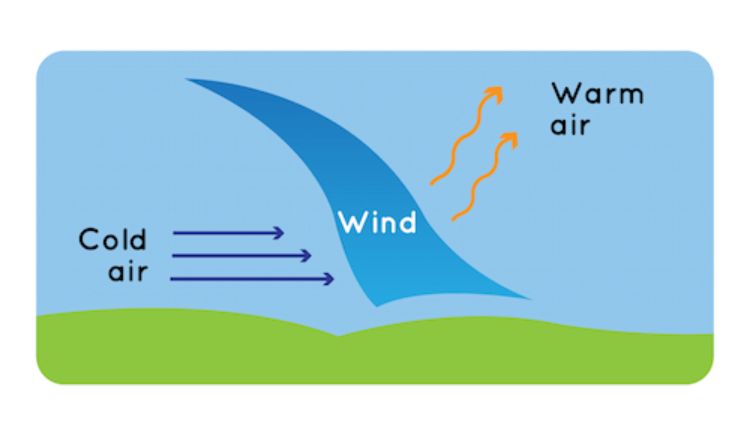 Warm air

Wind

Cold air